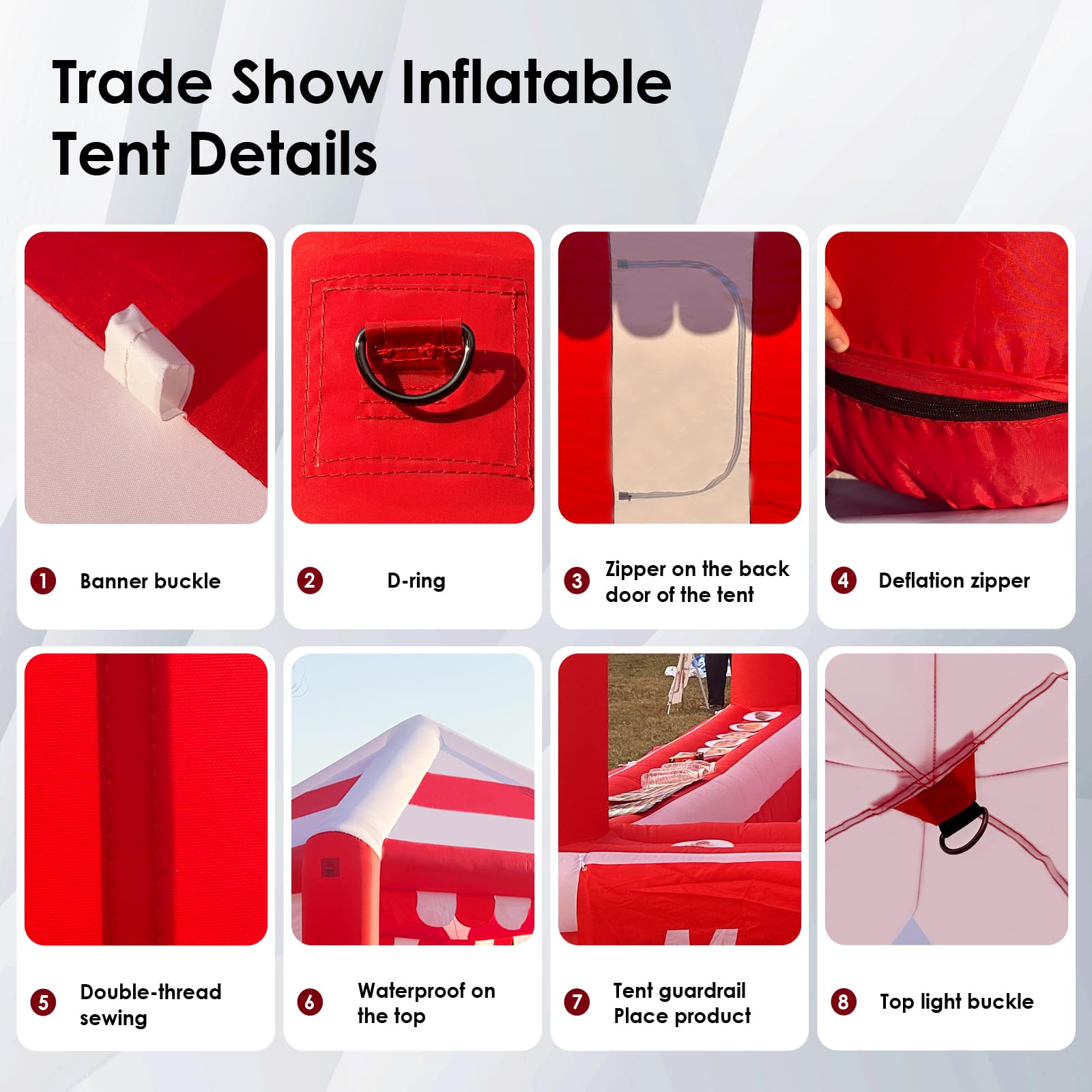 Trade Show Inflatable Tent Details

1 Banner buckle

2 D-ring

3 Zipper on the back door of the tent

4 Deflation zipper

5 Double-thread sewing

6 Waterproof on the top

7 Tent guardrail Place product

8 Top light buckle